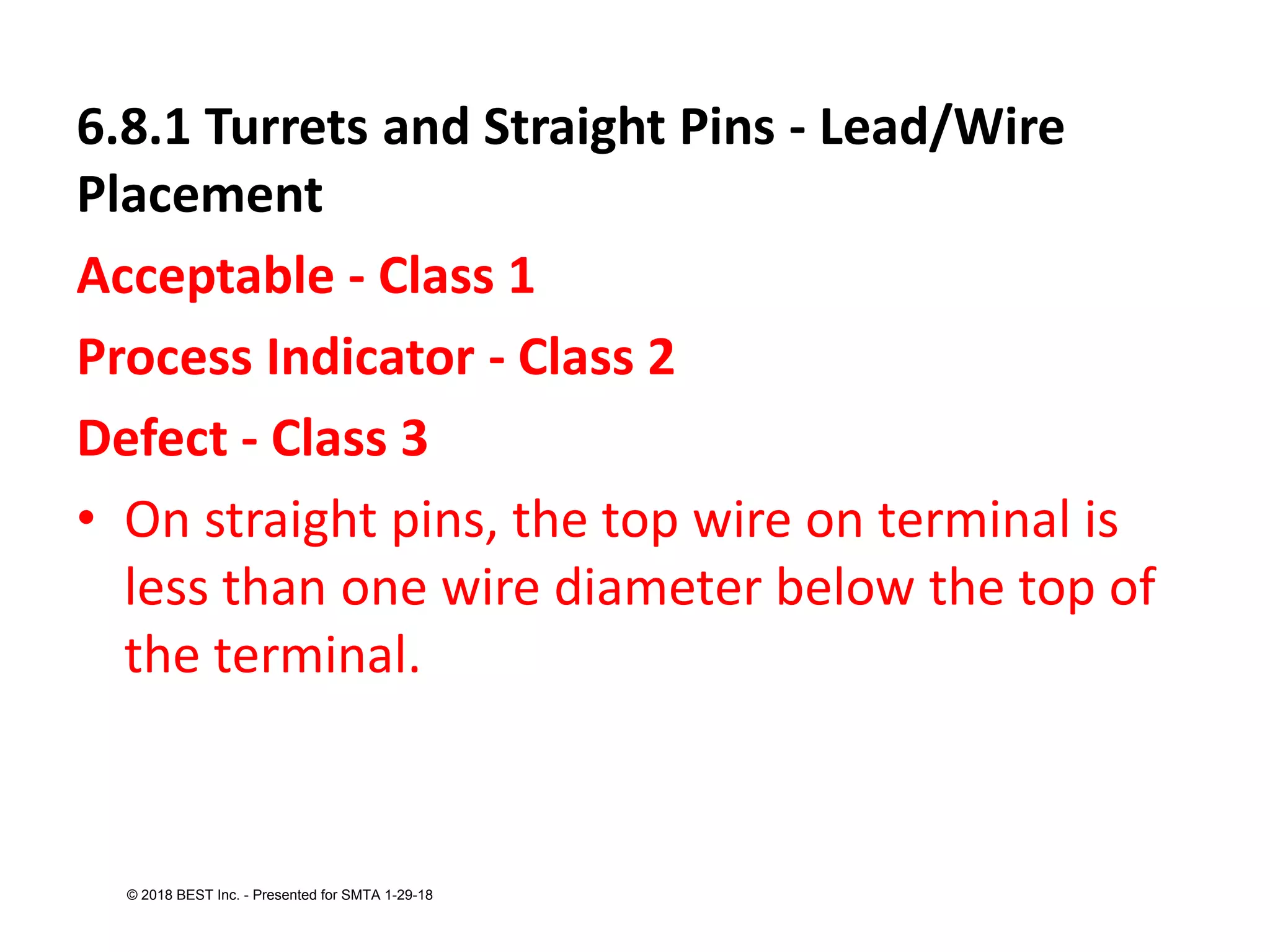 6.8.1 Turrets and Straight Pins - Lead/Wire Placement

Acceptable - Class 1

Process Indicator - Class 2

Defect - Class 3

• On straight pins, the top wire on terminal is less than one wire diameter below the top of the terminal.

© 2018 BEST Inc. - Presented for SMTA 1-29-18